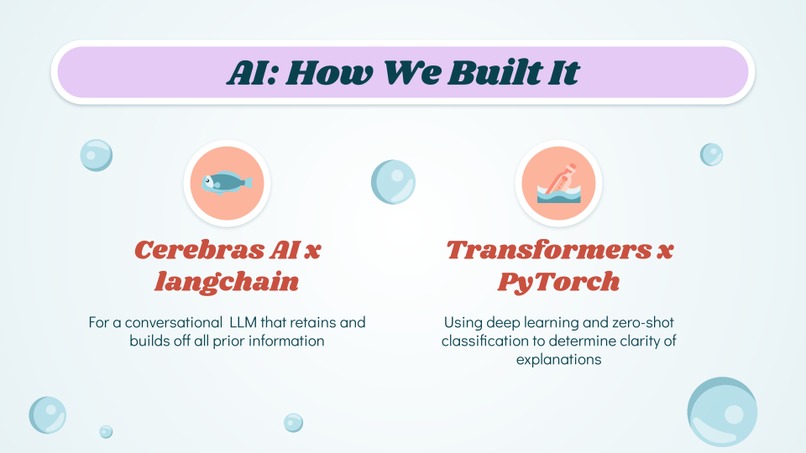 AI: How We Built It

Cerebras AI x langchain

For a conversational LLM that retains and builds off all prior information

Transformers x PyTorch

Using deep learning and zero-shot classification to determine clarity of explanations